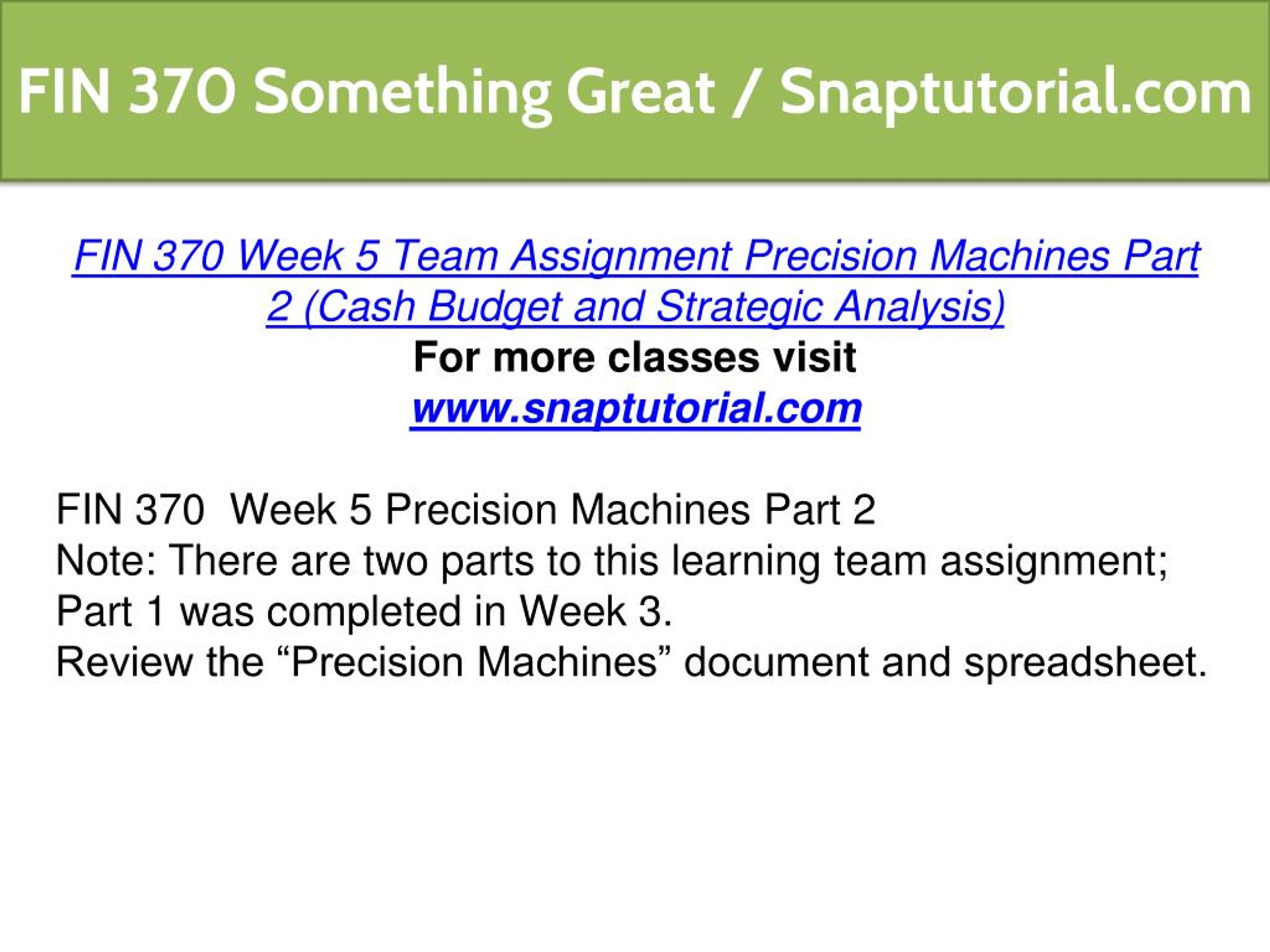 FIN 370 Something Great / Snaptutorial.com

FIN 370 Week 5 Team Assignment Precision Machines Part 2 (Cash Budget and Strategic Analysis)
For more classes visit
www.snaptutorial.com

FIN 370  Week 5 Precision Machines Part 2
Note: There are two parts to this learning team assignment; Part 1 was completed in Week 3.
Review the “Precision Machines” document and spreadsheet.